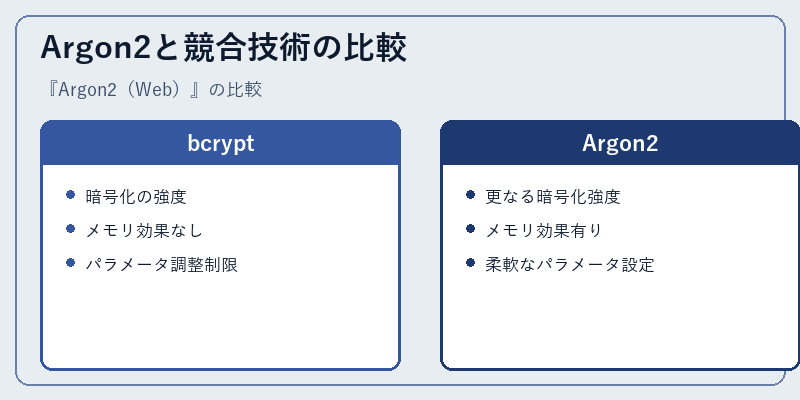 Argon2と競合技術の比較

『Argon2（Web）』の比較

bcrypt

- 暗号化の強度
- メモリ効果なし
- パラメータ調整制限

Argon2

- 更なる暗号化強度
- メモリ効果有り
- 柔軟なパラメータ設定